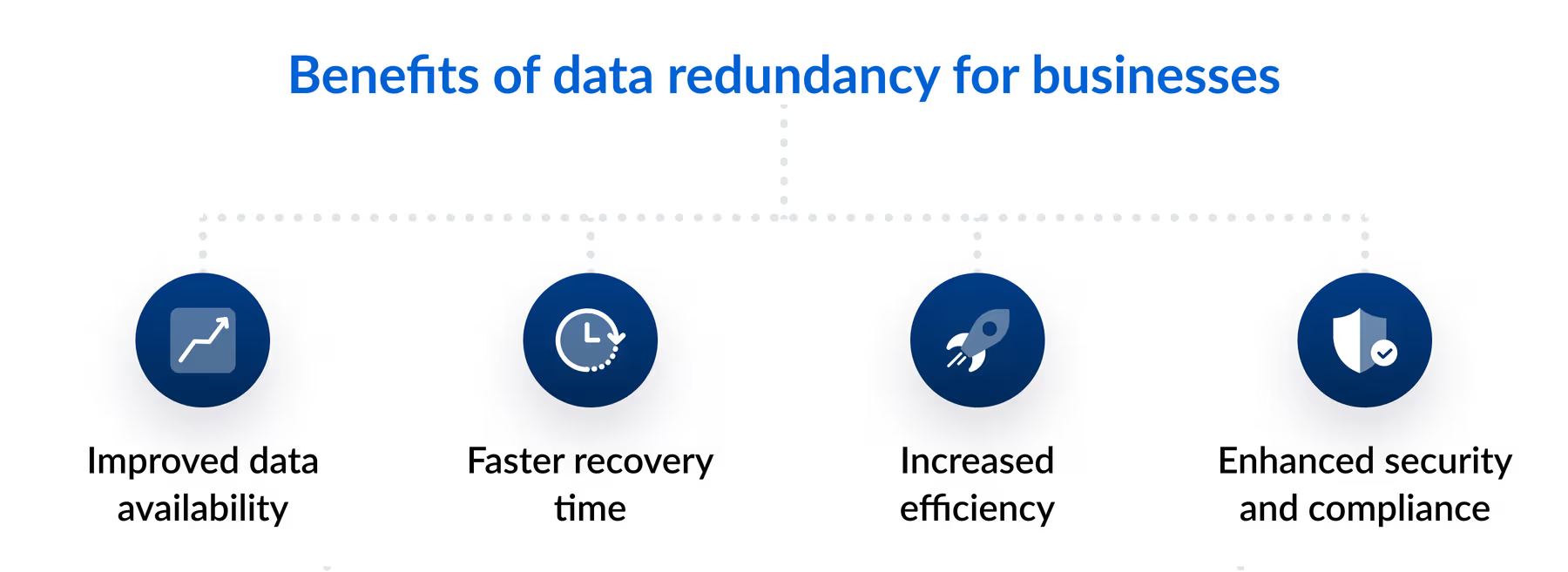 Benefits of data redundancy for businesses

Improved data availability

Faster recovery time

Increased efficiency

Enhanced security and compliance